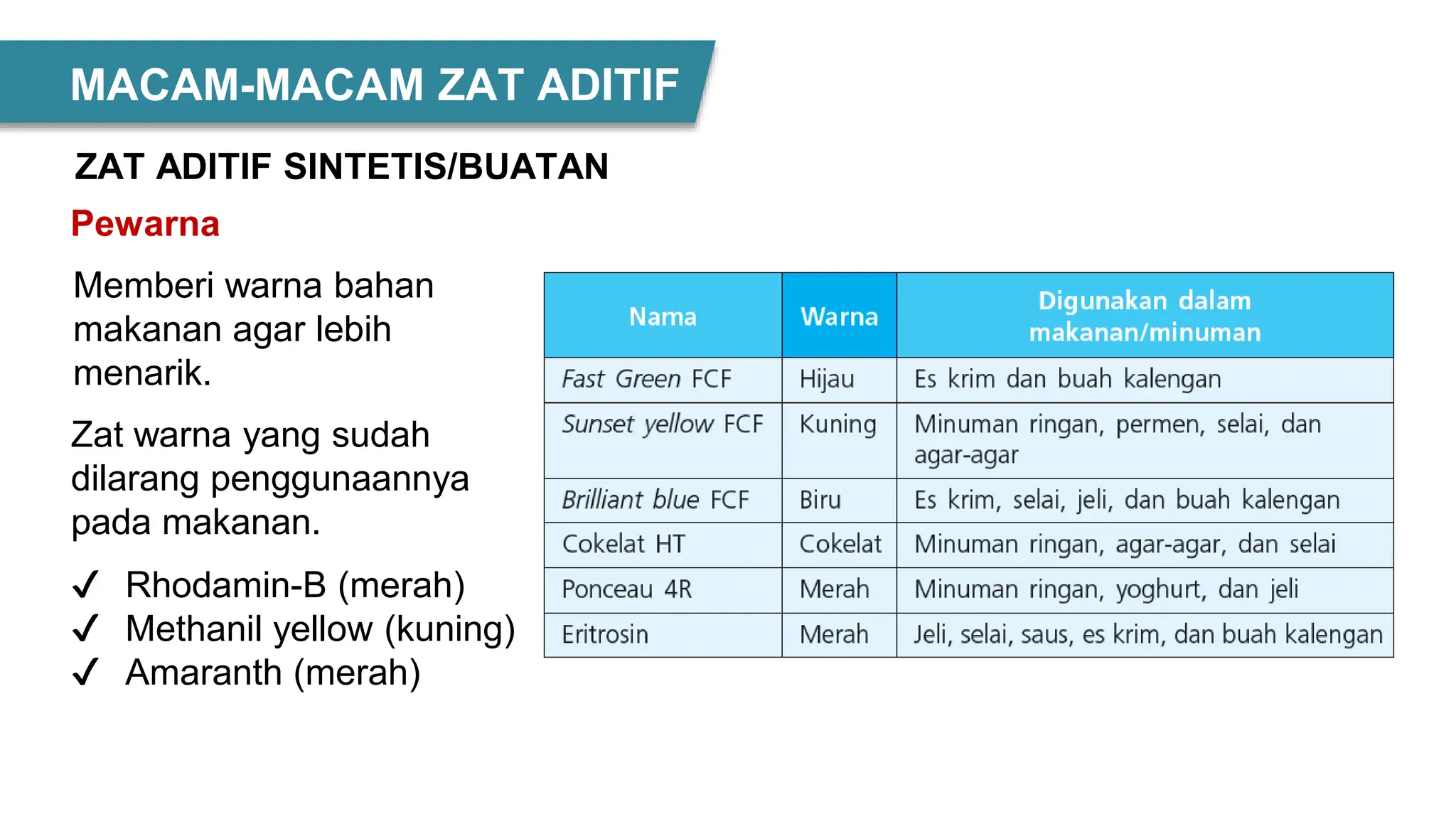 MACAM-MACAM ZAT ADITIF

ZAT ADITIF SINTETIS/BUATAN

Pewarna

Memberi warna bahan makanan agar lebih menarik.

Zat warna yang sudah dilarang penggunaannya pada makanan.

✓ Rhodamin-B (merah)
✓ Methanil yellow (kuning)
✓ Amaranth (merah)

| Nama | Warna | Digunakan dalam makanan/minuman |
|---|---|---|
| Fast Green FCF | Hijau | Es krim dan buah kalengan |
| Sunset yellow FCF | Kuning | Minuman ringan, permen, selai, dan agar-agar |
| Brilliant blue FCF | Biru | Es krim, selai, jeli, dan buah kalengan |
| Cokelat HT | Cokelat | Minuman ringan, agar-agar, dan selai |
| Ponceau 4R | Merah | Minuman ringan, yoghurt, dan jeli |
| Eritrosin | Merah | Jeli, selai, saus, es krim, dan buah kalengan |